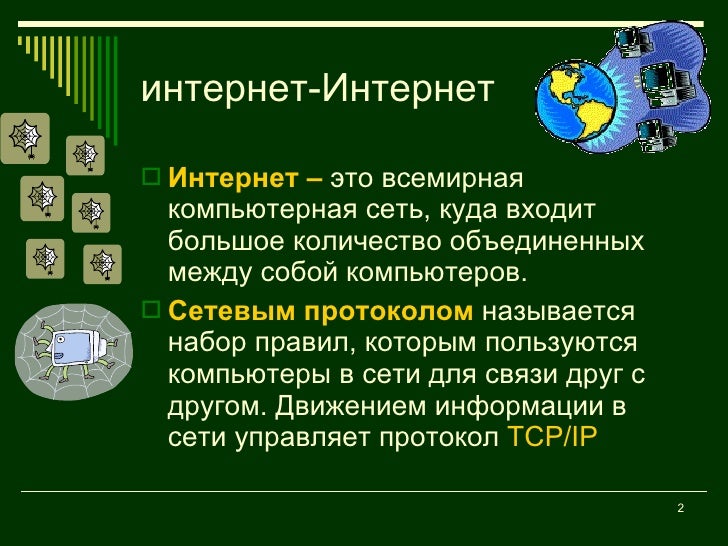 интернет-Интернет

Интернет – это всемирная компьютерная сеть, куда входит большое количество объединенных между собой компьютеров.

Сетевым протоколом называется набор правил, которым пользуются компьютеры в сети для связи друг с другом. Движением информации в сети управляет протокол TCP/IP

2